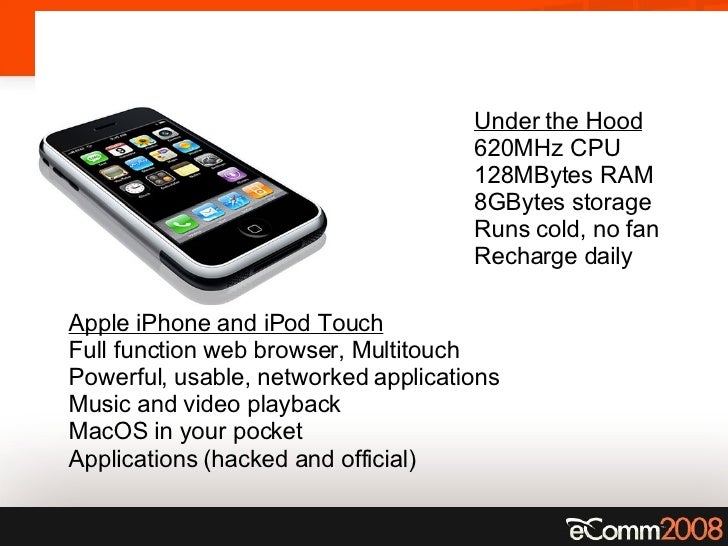 Under the Hood
620MHz CPU
128MBytes RAM
8GBytes storage
Runs cold, no fan
Recharge daily

Apple iPhone and iPod Touch
Full function web browser, Multitouch
Powerful, usable, networked applications
Music and video playback
MacOS in your pocket
Applications (hacked and official)

eComm2008